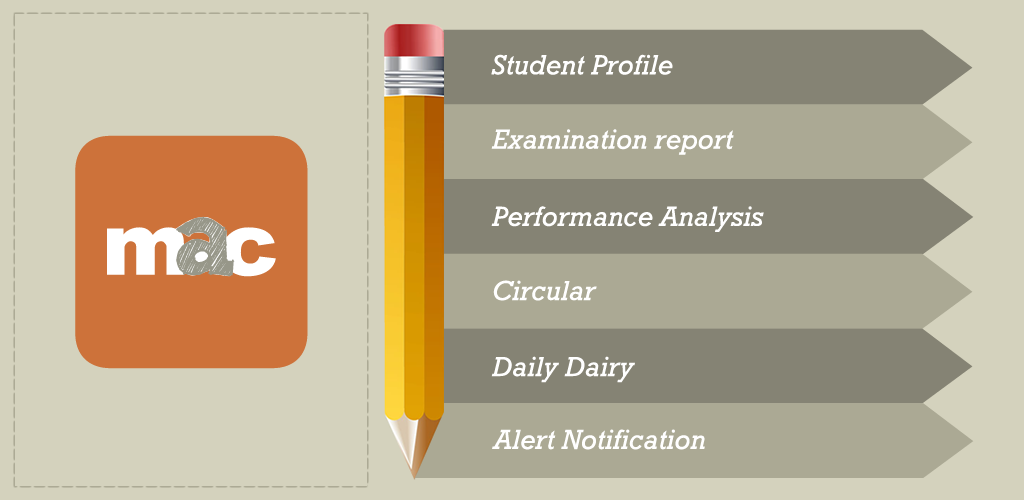 mac

Student Profile

Examination report

Performance Analysis

Circular

Daily Dairy

Alert Notification